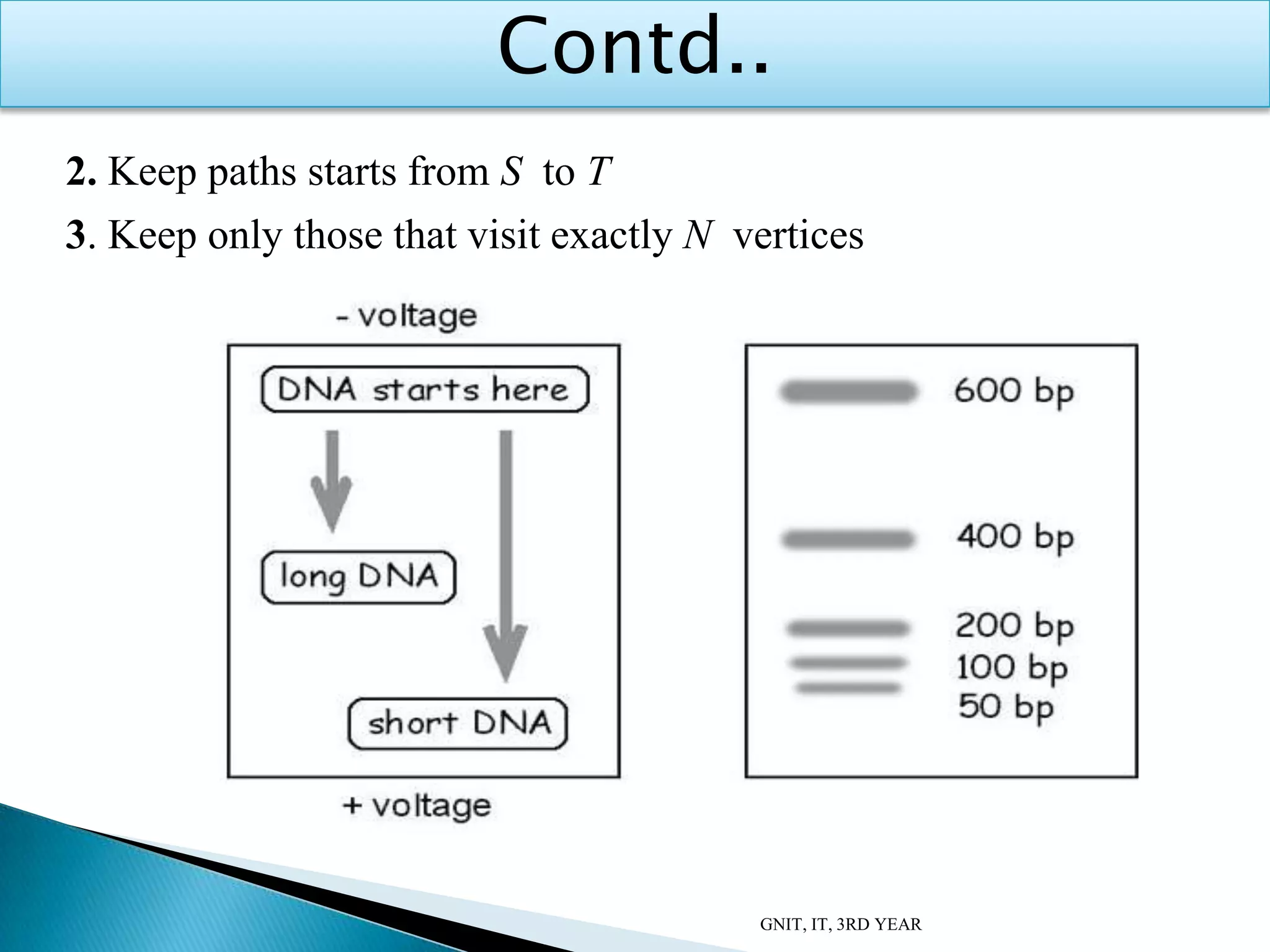 Contd..

2. Keep paths starts from $S$ to $T$

3. Keep only those that visit exactly $N$ vertices

- voltage

DNA starts here

long DNA

short DNA

+ voltage

600 bp

400 bp

200 bp
100 bp
50 bp

GNIT, IT, 3RD YEAR